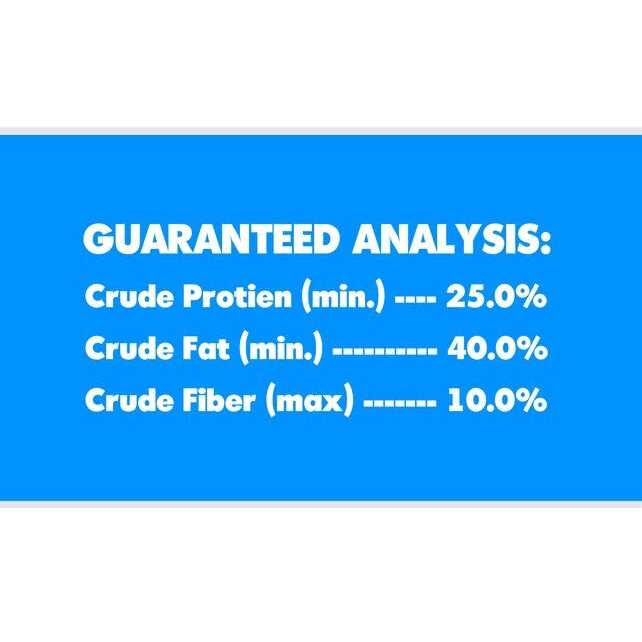 GUARANTEED ANALYSIS:
Crude Protien (min.) ---- 25.0%
Crude Fat (min.) ---------- 40.0%
Crude Fiber (max) ------- 10.0%